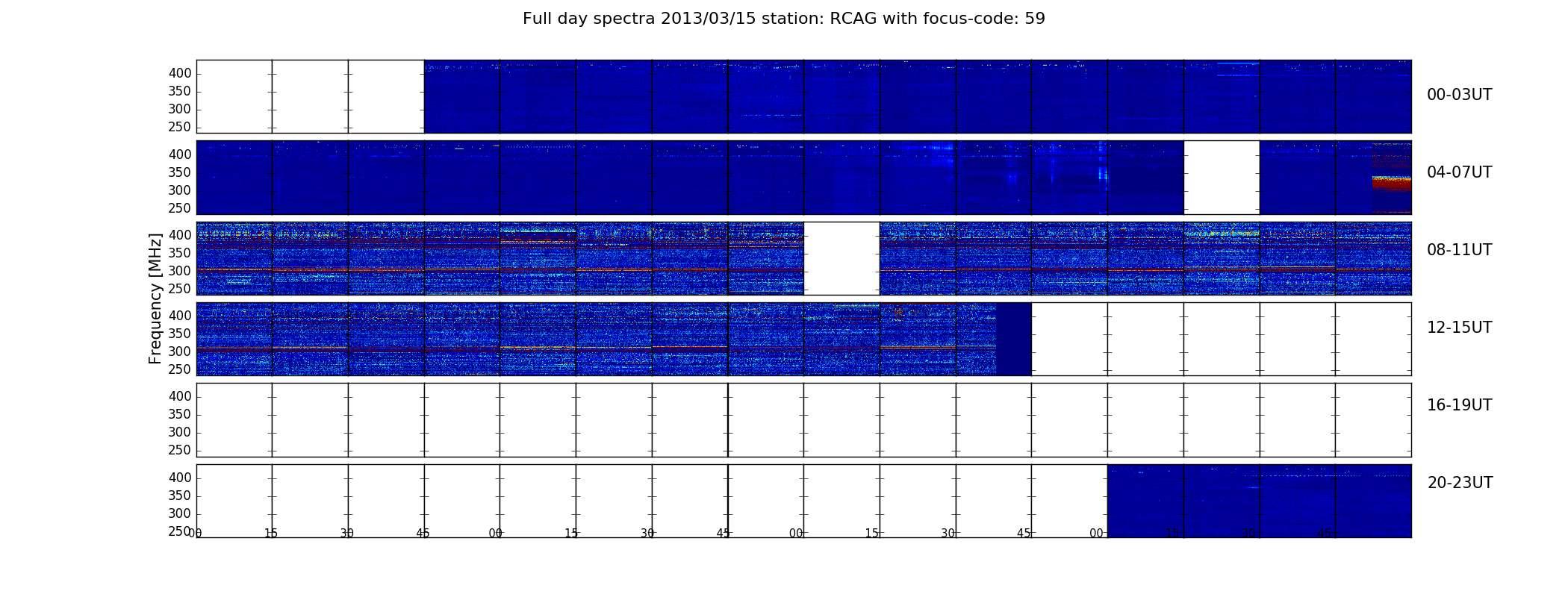 Full day spectra 2013/03/15 station: RCAG with focus-code: 59

Frequency [MHz]

400
350
300
250
00-03UT

400
350
300
250
04-07UT

400
350
300
250
08-11UT

400
350
300
250
12-15UT

400
350
300
250
16-19UT

400
350
300
250
20-23UT

00 15 30 45 00 15 30 45 00 15 30 45 00 15 30 45